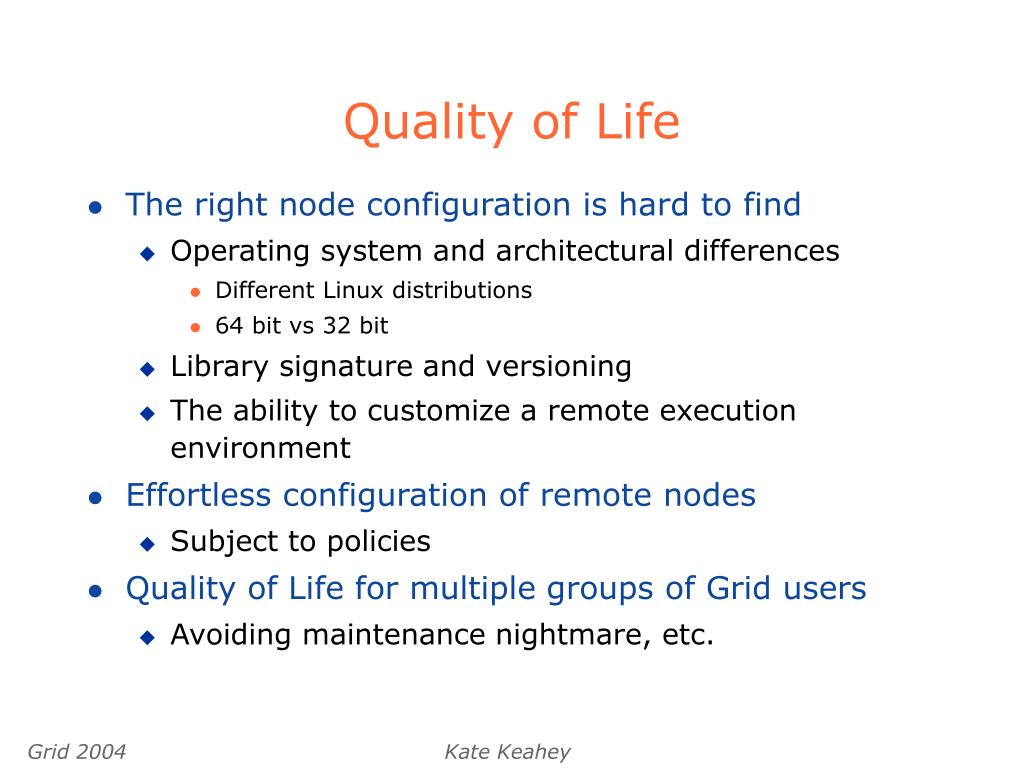 Quality of Life

- The right node configuration is hard to find
  - Operating system and architectural differences
    - Different Linux distributions
    - 64 bit vs 32 bit
  - Library signature and versioning
  - The ability to customize a remote execution environment
- Effortless configuration of remote nodes
  - Subject to policies
- Quality of Life for multiple groups of Grid users
  - Avoiding maintenance nightmare, etc.

Grid 2004

Kate Keahey